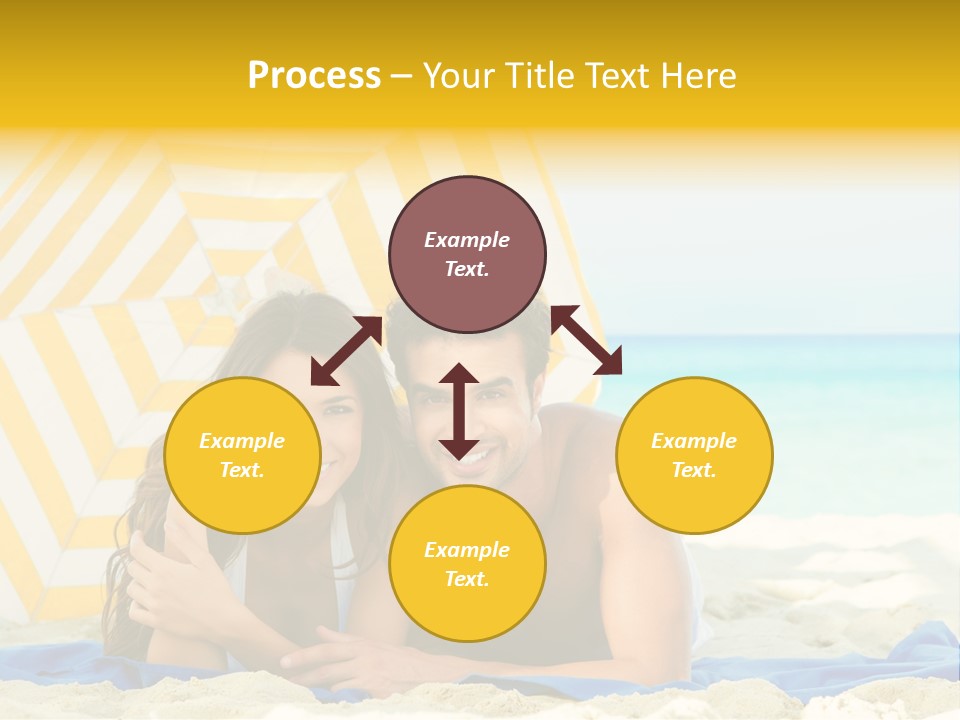 Process – Your Title Text Here

Example Text.

Example Text.

Example Text.

Example Text.